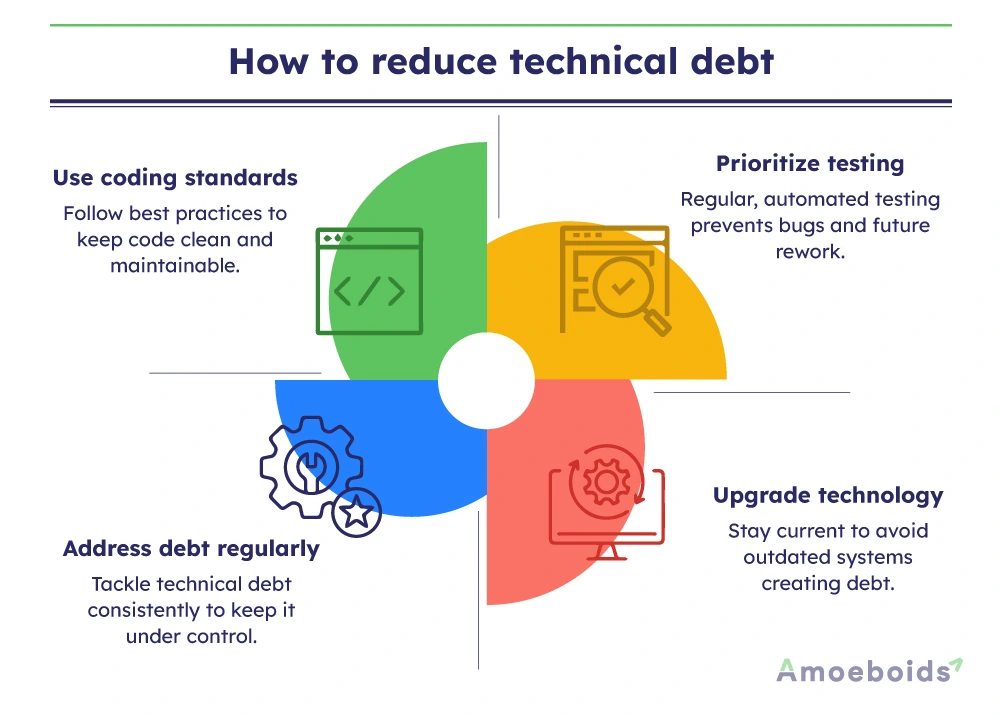 How to reduce technical debt

Use coding standards

Follow best practices to keep code clean and maintainable.

Prioritize testing

Regular, automated testing prevents bugs and future rework.

Address debt regularly

Tackle technical debt consistently to keep it under control.

Upgrade technology

Stay current to avoid outdated systems creating debt.

Amoeboids